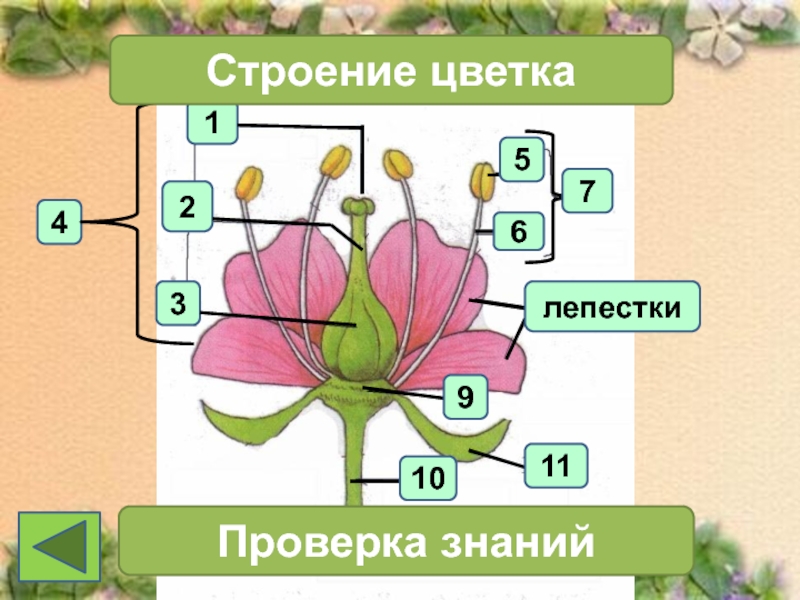 Строение цветка

1

2

3

4

5

6

7

лепестки

9

10

11

Проверка знаний